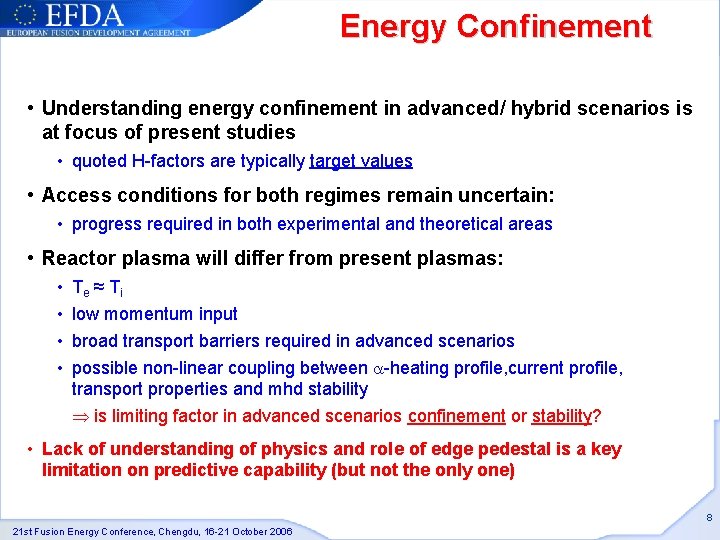 EFDA
EUROPEAN FUSION DEVELOPMENT AGREEMENT

Energy Confinement

• Understanding energy confinement in advanced/ hybrid scenarios is at focus of present studies
  • quoted H-factors are typically target values

• Access conditions for both regimes remain uncertain:
  • progress required in both experimental and theoretical areas

• Reactor plasma will differ from present plasmas:
  • $T_e \approx T_i$
  • low momentum input
  • broad transport barriers required in advanced scenarios
  • possible non-linear coupling between $\alpha$-heating profile,current profile, transport properties and mhd stability
    $\Rightarrow$ is limiting factor in advanced scenarios confinement or stability?

• Lack of understanding of physics and role of edge pedestal is a key limitation on predictive capability (but not the only one)

21st Fusion Energy Conference, Chengdu, 16-21 October 2006

8